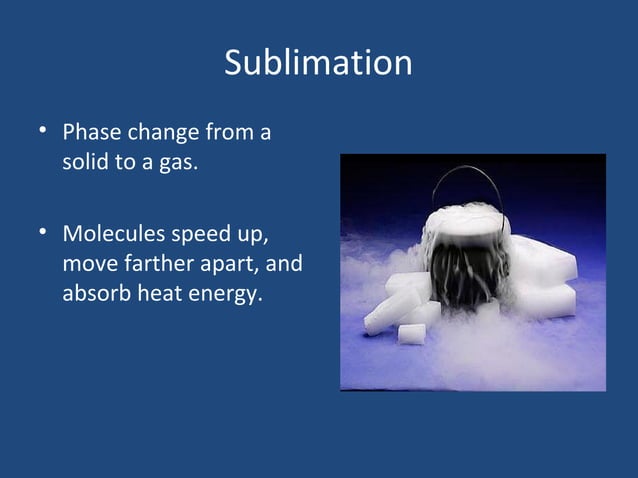 Sublimation

• Phase change from a solid to a gas.

• Molecules speed up, move farther apart, and absorb heat energy.